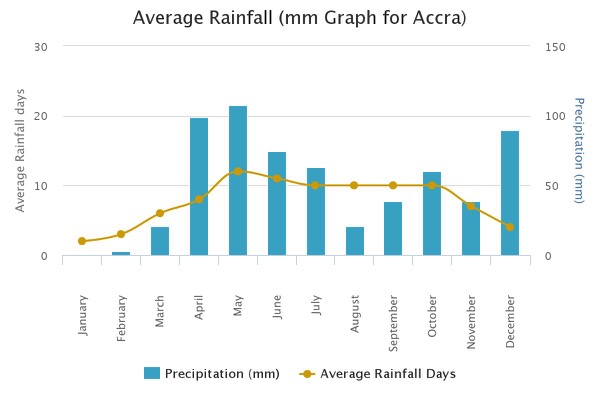 Average Rainfall (mm Graph for Accra)

Average Rainfall days

30
20
10
0

Precipitation (mm)

150
100
50
0

January
February
March
April
May
June
July
August
September
October
November
December

Precipitation (mm)
Average Rainfall Days